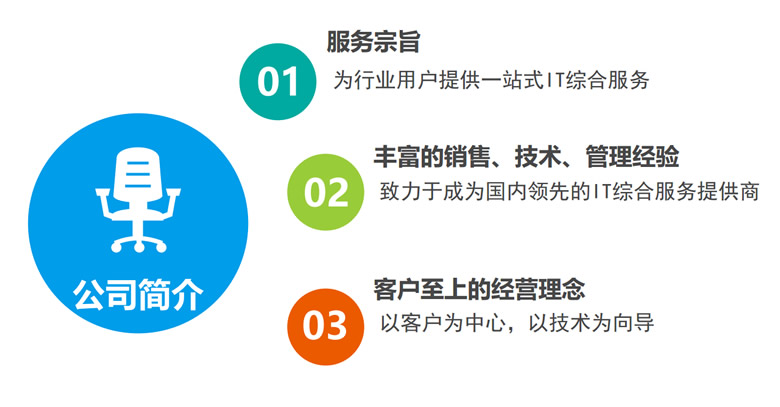 公司简介

01
服务宗旨
为行业用户提供一站式IT综合服务

02
丰富的销售、技术、管理经验
致力于成为国内领先的IT综合服务提供商

03
客户至上的经营理念
以客户为中心，以技术为向导